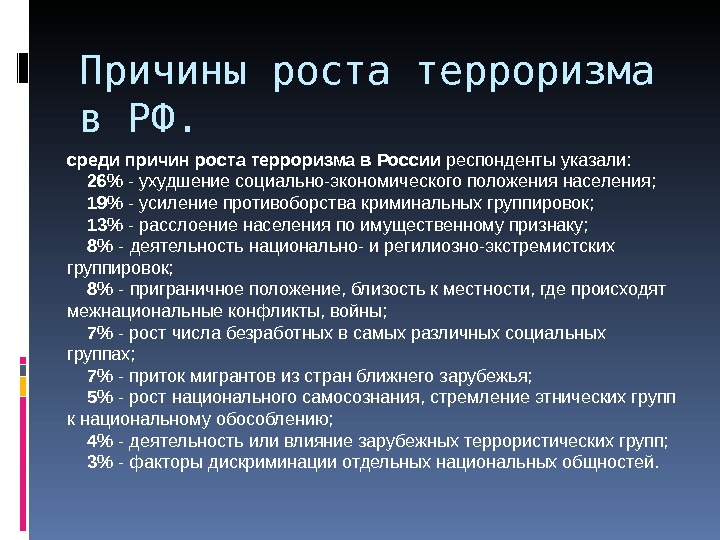 Причины роста терроризма в РФ.

среди причин роста терроризма в России респонденты указали:
26% - ухудшение социально-экономического положения населения;
19% - усиление противоборства криминальных группировок;
13% - расслоение населения по имущественному признаку;
8% - деятельность национально- и регилиозно-экстремистских группировок;
8% - приграничное положение, близость к местности, где происходят межнациональные конфликты, войны;
7% - рост числа безработных в самых различных социальных группах;
7% - приток мигрантов из стран ближнего зарубежья;
5% - рост национального самосознания, стремление этнических групп к национальному обособлению;
4% - деятельность или влияние зарубежных террористических групп;
3% - факторы дискриминации отдельных национальных общностей.